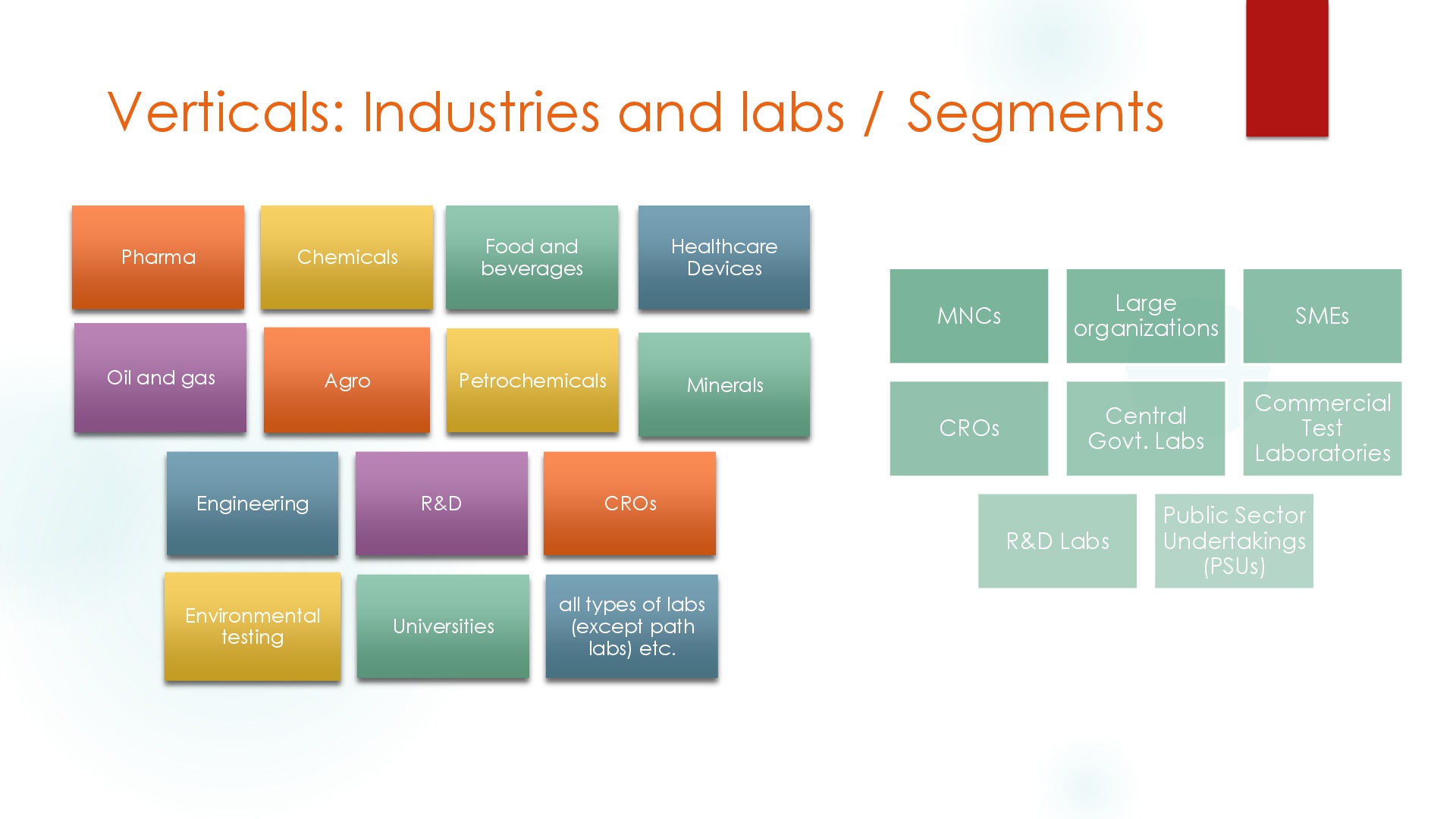 Verticals: Industries and labs / Segments

Pharma

Chemicals

Food and beverages

Healthcare Devices

Oil and gas

Agro

Petrochemicals

Minerals

Engineering

R&D

CROs

Environmental testing

Universities

all types of labs (except path labs) etc.

MNCs

Large organizations

SMEs

CROs

Central Govt. Labs

Commercial Test Laboratories

R&D Labs

Public Sector Undertakings (PSUs)